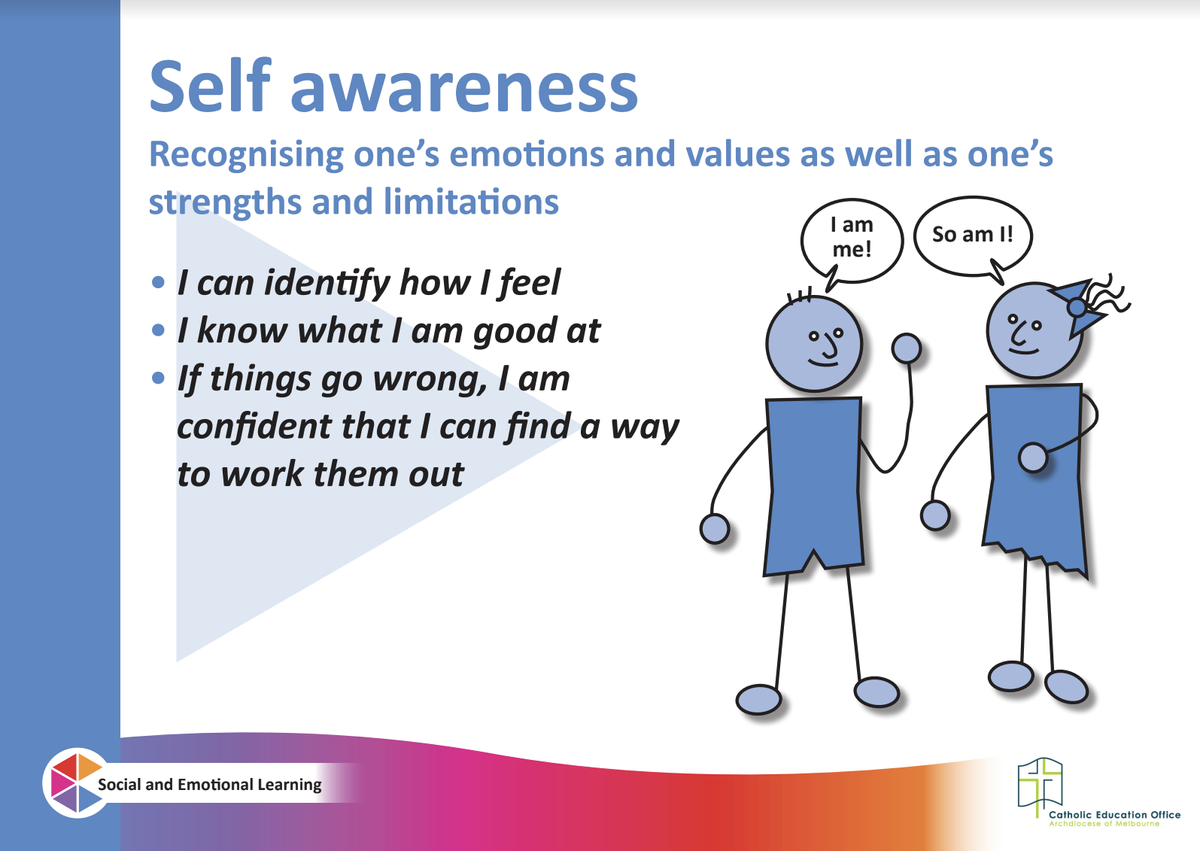 Self awareness

Recognising one's emotions and values as well as one's strengths and limitations

• I can identify how I feel
• I know what I am good at
• If things go wrong, I am confident that I can find a way to work them out

I am me!

So am I!

Social and Emotional Learning

Catholic Education Office
Archdiocese of Melbourne